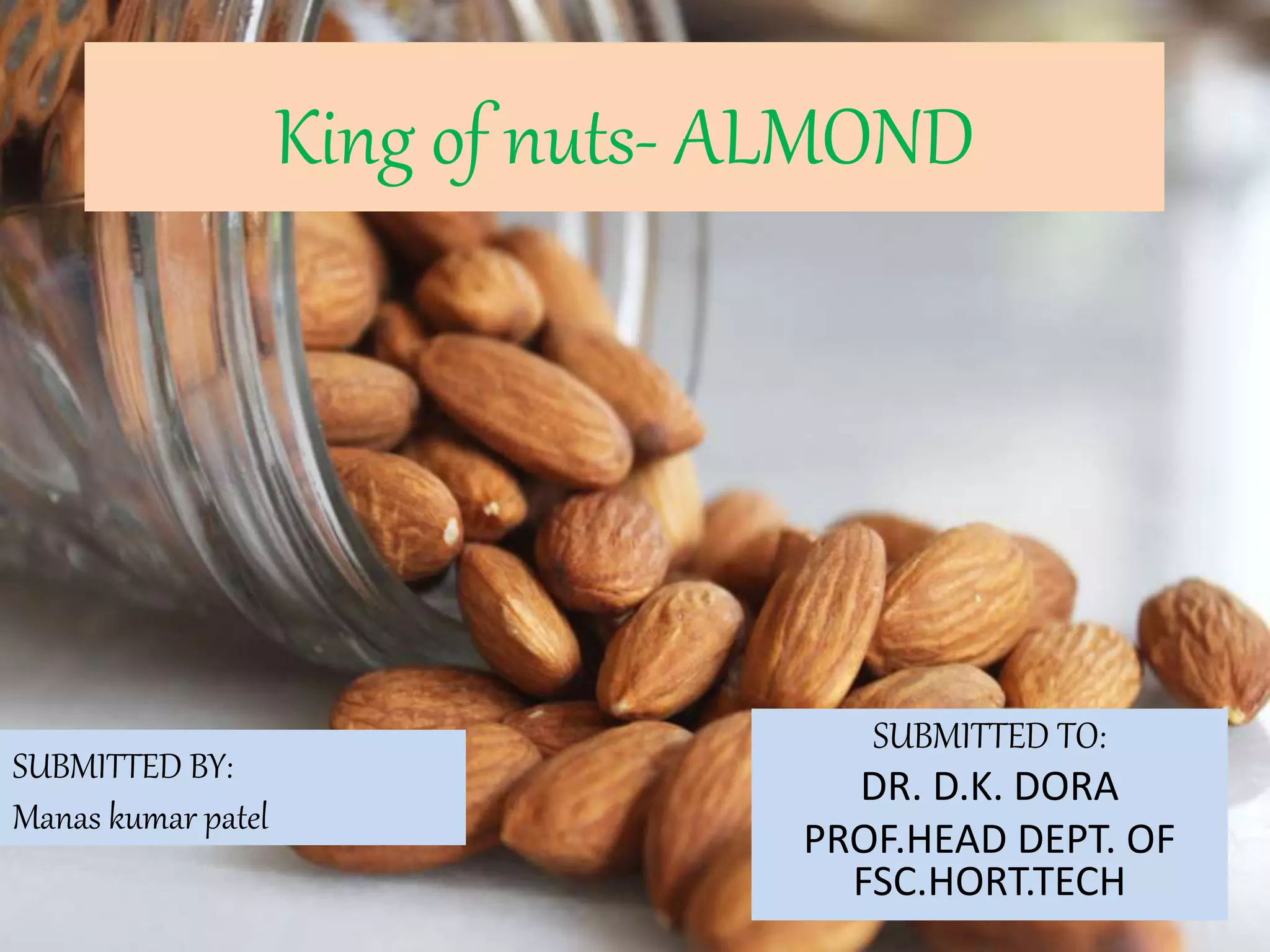 King of nuts- ALMOND

SUBMITTED BY:
Manas kumar patel

SUBMITTED TO:
DR. D.K. DORA
PROF.HEAD DEPT. OF FSC.HORT.TECH